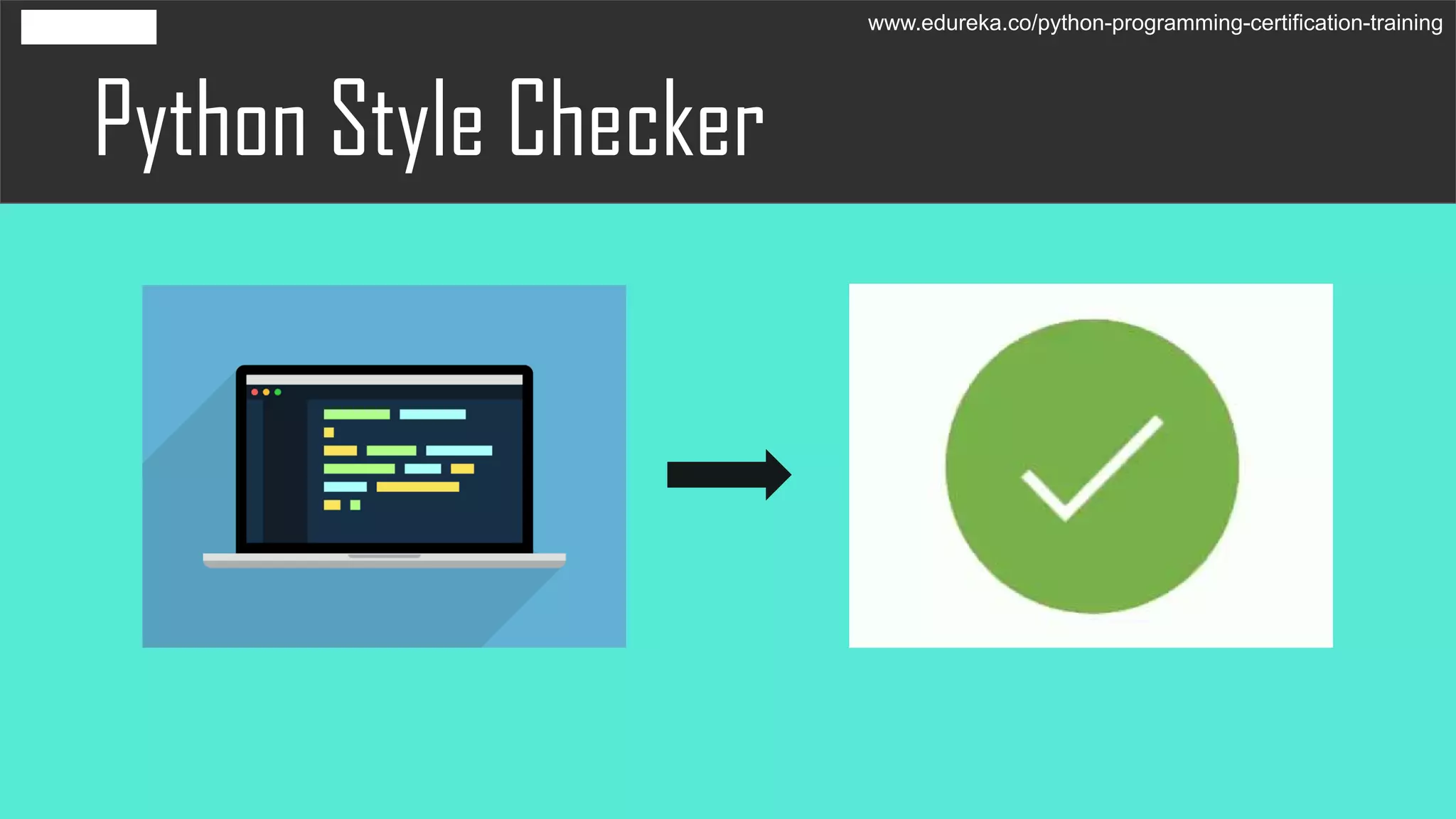 www.edureka.co/python-programming-certification-training

Python Style Checker